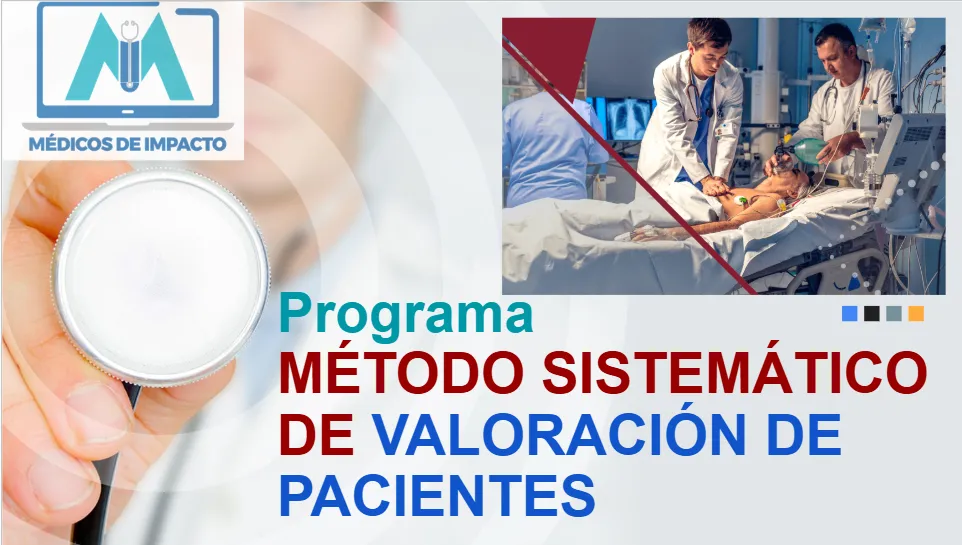 MÉDICOS DE IMPACTO

Programa
MÉTODO SISTEMÁTICO DE VALORACIÓN DE PACIENTES